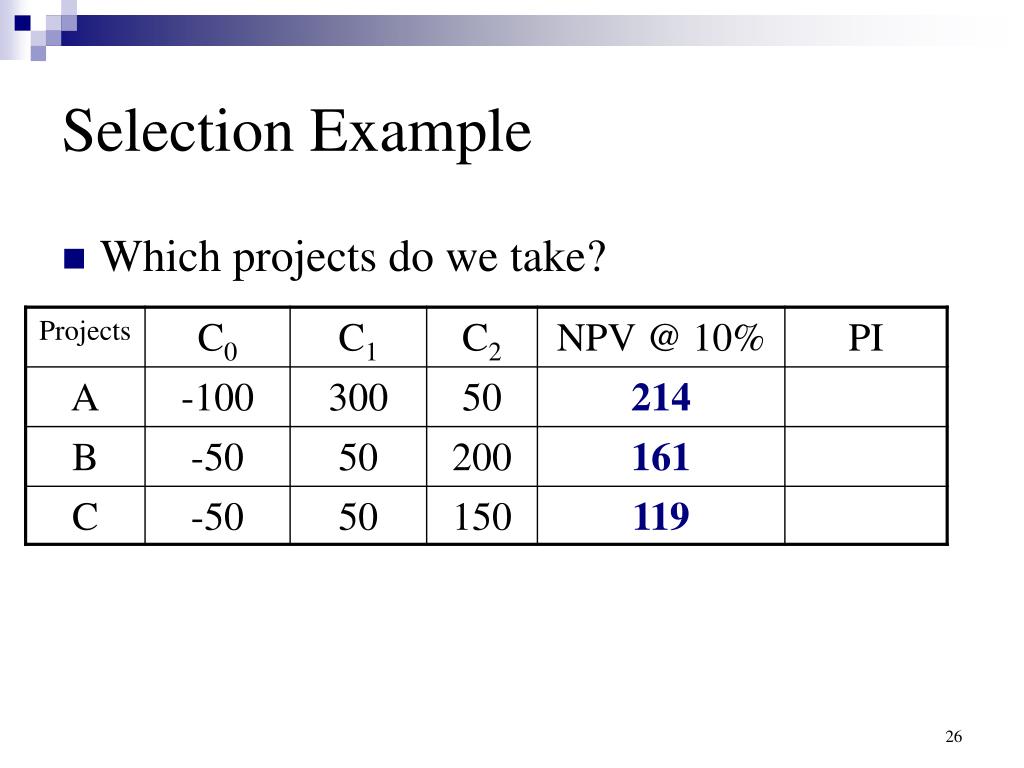 Selection Example

Which projects do we take?

| Projects | $C_0$ | $C_1$ | $C_2$ | NPV @ 10% | PI |
|---|---|---|---|---|---|
| A | -100 | 300 | 50 | 214 | |
| B | -50 | 50 | 200 | 161 | |
| C | -50 | 50 | 150 | 119 | |

26